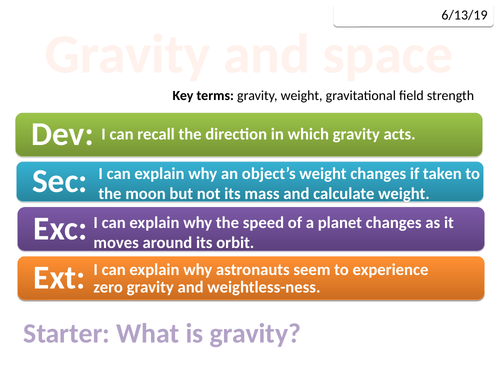 6/13/19

Gravity and space

Key terms: gravity, weight, gravitational field strength

Dev: I can recall the direction in which gravity acts.

Sec: I can explain why an object's weight changes if taken to the moon but not its mass and calculate weight.

Exc: I can explain why the speed of a planet changes as it moves around its orbit.

Ext: I can explain why astronauts seem to experience zero gravity and weightless-ness.

Starter: What is gravity?